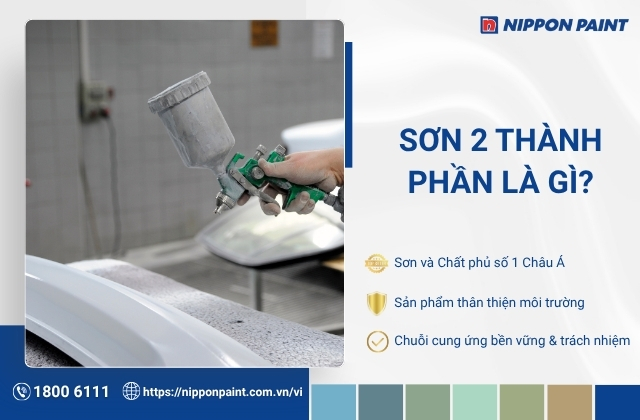 NIPPON PAINT

SƠN 2 THÀNH PHẦN LÀ GÌ?

Sơn và Chất phủ số 1 Châu Á

Sản phẩm thân thiện môi trường

Chuỗi cung ứng bền vững & trách nhiệm

1800 6111

https://nipponpaint.com.vn/vi